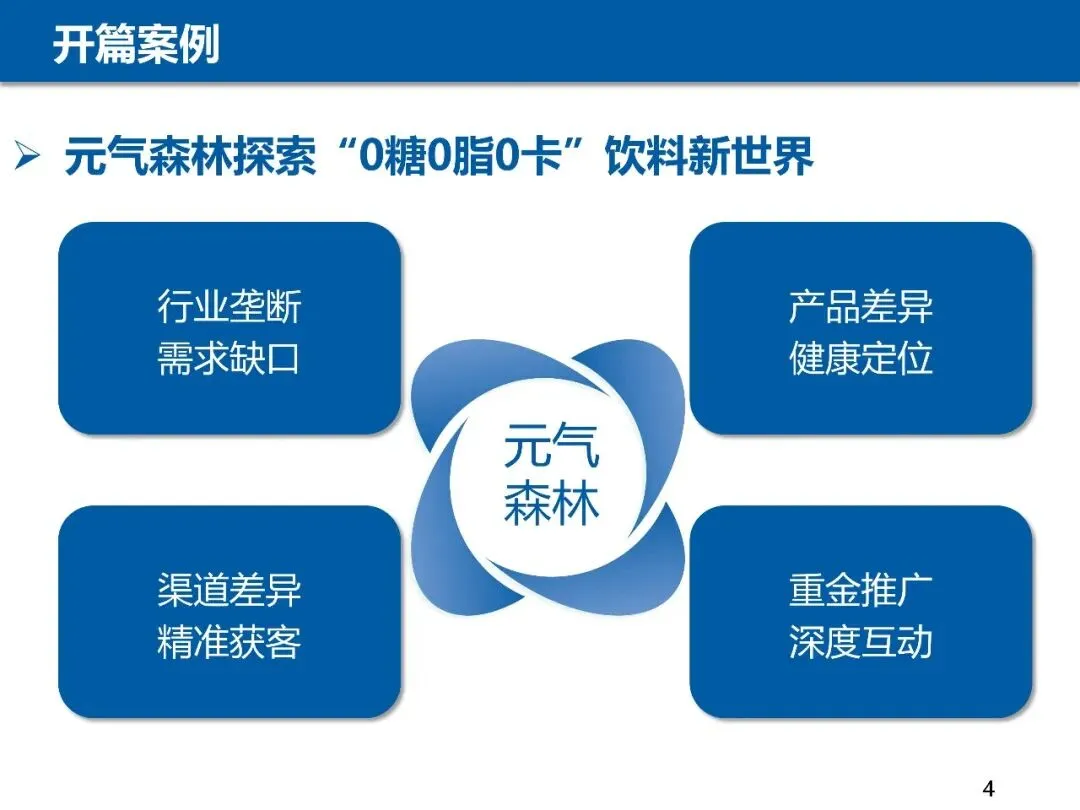 开篇案例

➢ 元气森林探索“0糖0脂0卡”饮料新世界

行业垄断
需求缺口

产品差异
健康定位

元气
森林

渠道差异
精准获客

重金推广
深度互动

4